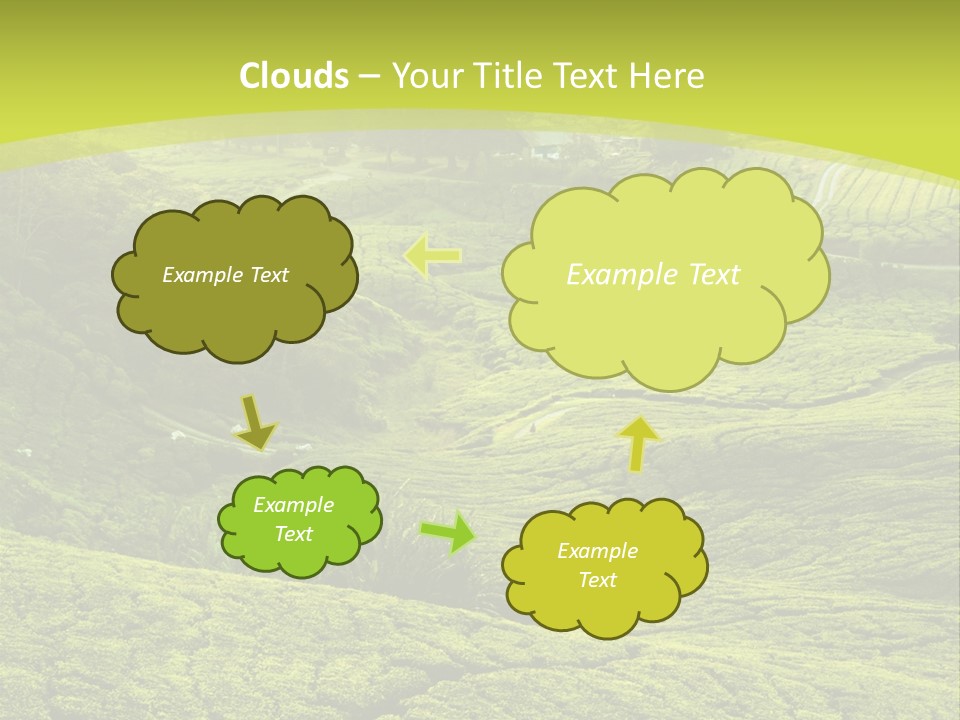 Clouds – Your Title Text Here

Example Text

Example Text

Example Text

Example Text